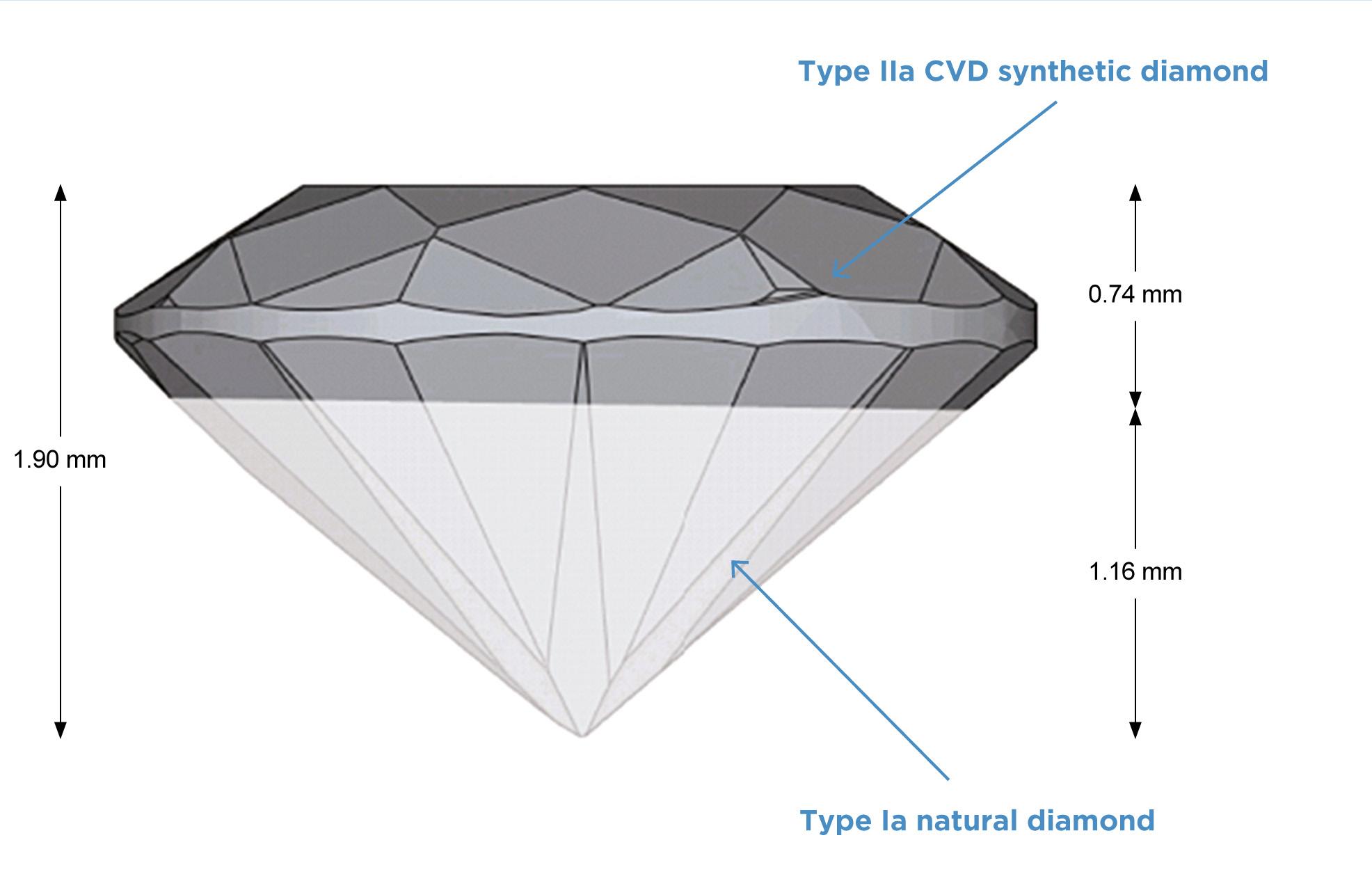 Type IIa CVD synthetic diamond

1.90 mm

0.74 mm

1.16 mm

Type Ia natural diamond